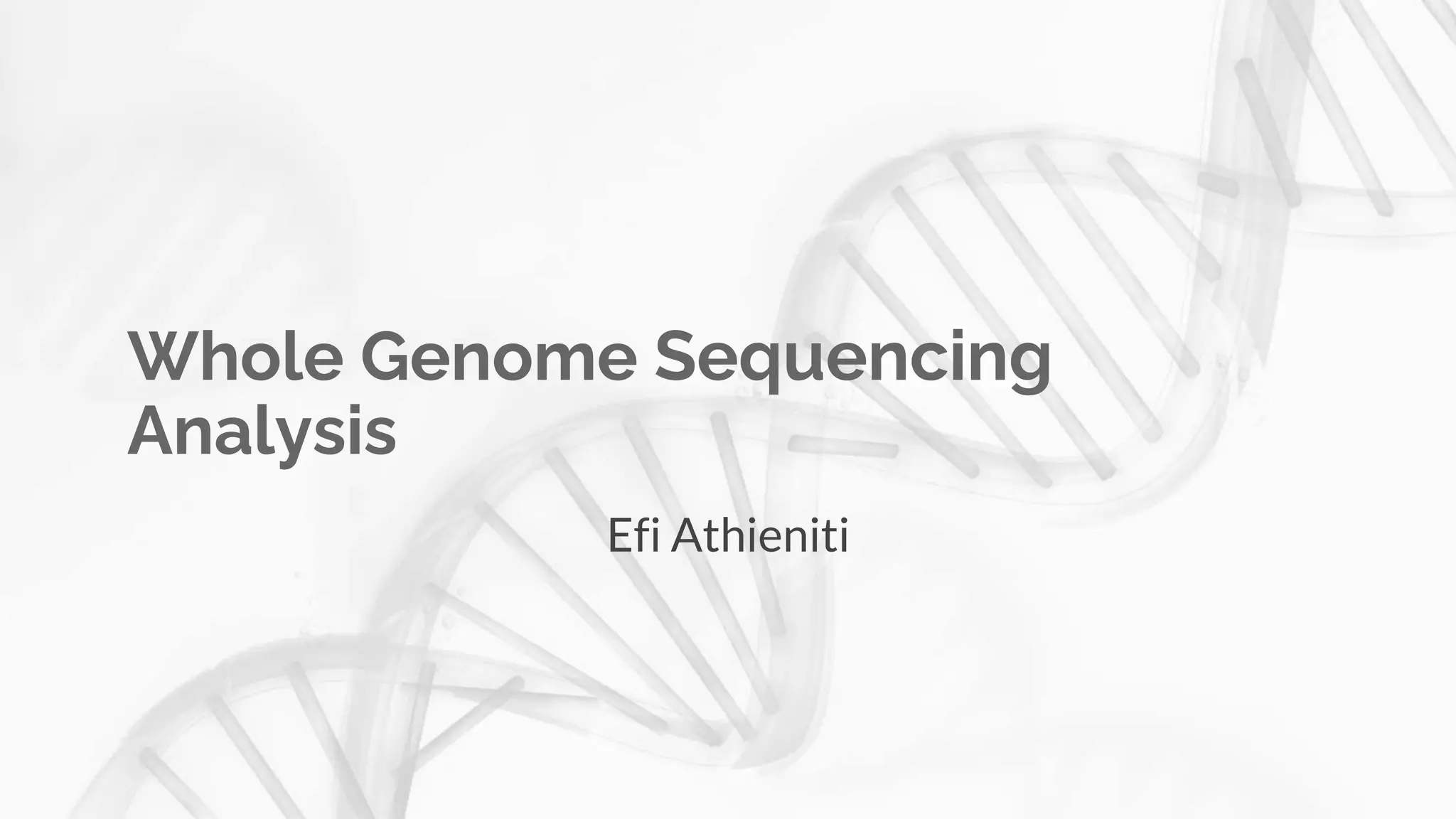 Whole Genome Sequencing Analysis

Efi Athieniti